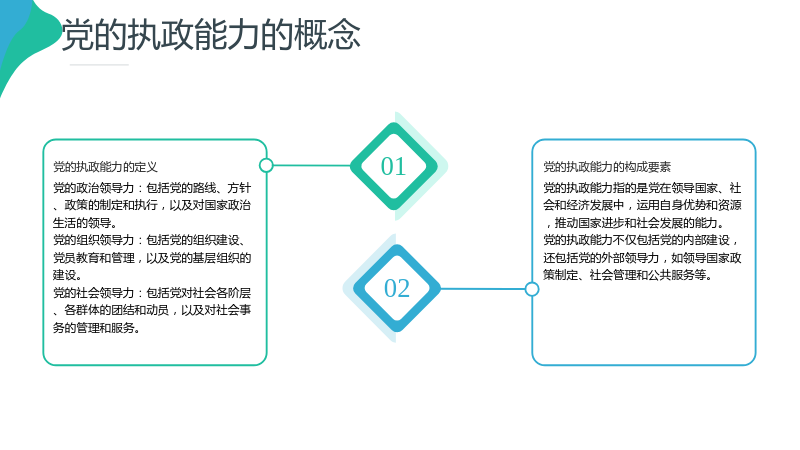 党的执政能力的概念

党的执政能力的定义

党的政治领导力：包括党的路线、方针、政策的制定和执行，以及对国家政治生活的领导。

党的组织领导力：包括党的组织建设、党员教育和管理，以及党的基层组织的建设。

党的社会领导力：包括党对社会各阶层、各群体的团结和动员，以及对社会事务的管理和服务。

01

02

党的执政能力的构成要素

党的执政能力指的是党在领导国家、社会和经济发展中，运用自身优势和资源，推动国家进步和社会发展的能力。

党的执政能力不仅包括党的内部建设，还包括党的外部领导力，如领导国家政策制定、社会管理和公共服务等。